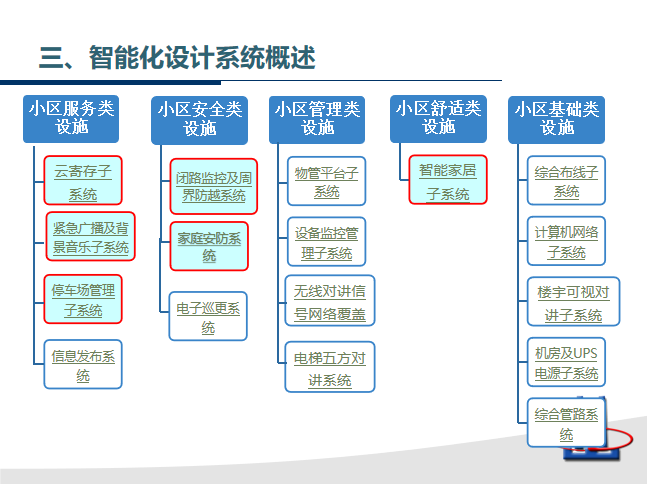 三、智能化设计系统概述

小区服务类设施

云寄存子系统

紧急广播及背景音乐子系统

停车场管理子系统

信息发布系统

小区安全类设施

闭路监控及周界防越系统

家庭安防系统

电子巡更系统

小区管理类设施

物管平台子系统

设备监控管理子系统

无线对讲信号网络覆盖

电梯五方对讲系统

小区舒适类设施

智能家居子系统

小区基础类设施

综合布线子系统

计算机网络子系统

楼宇可视对讲子系统

机房及UPS电源子系统

综合管路系统